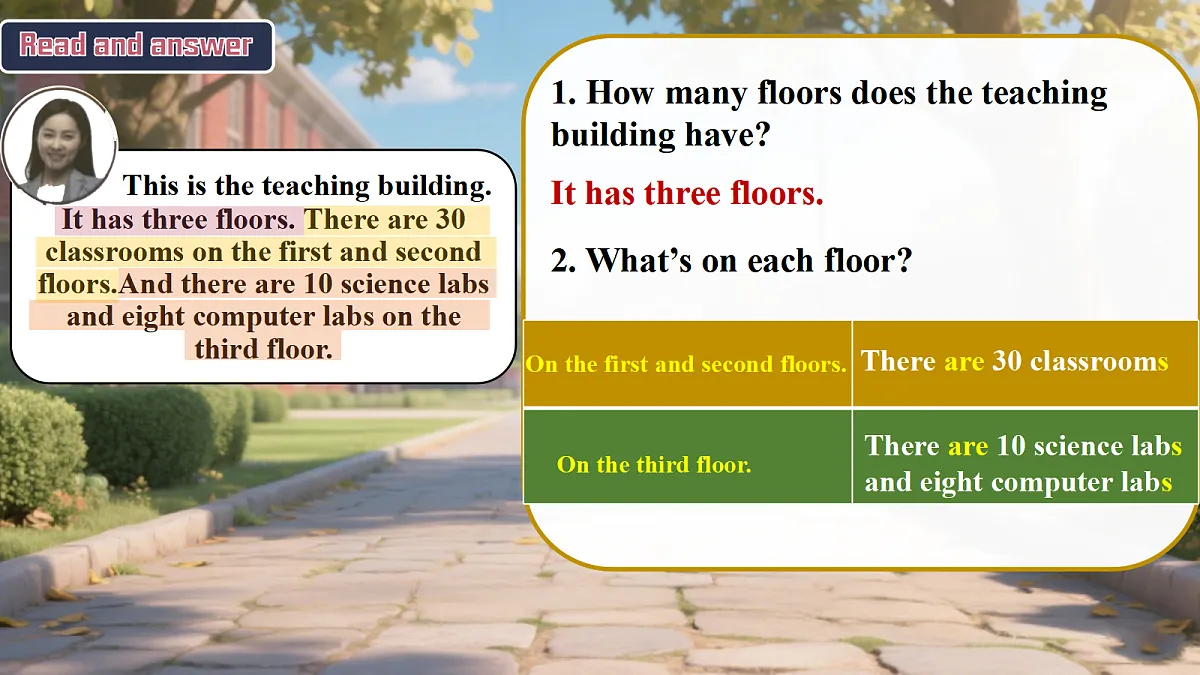 Read and answer

This is the teaching building. It has three floors. There are 30 classrooms on the first and second floors.And there are 10 science labs and eight computer labs on the third floor.

1. How many floors does the teaching building have?

It has three floors.

2. What's on each floor?

| On the first and second floors. | There are 30 classrooms |
|---|---|
| On the third floor. | There are 10 science labs and eight computer labs |